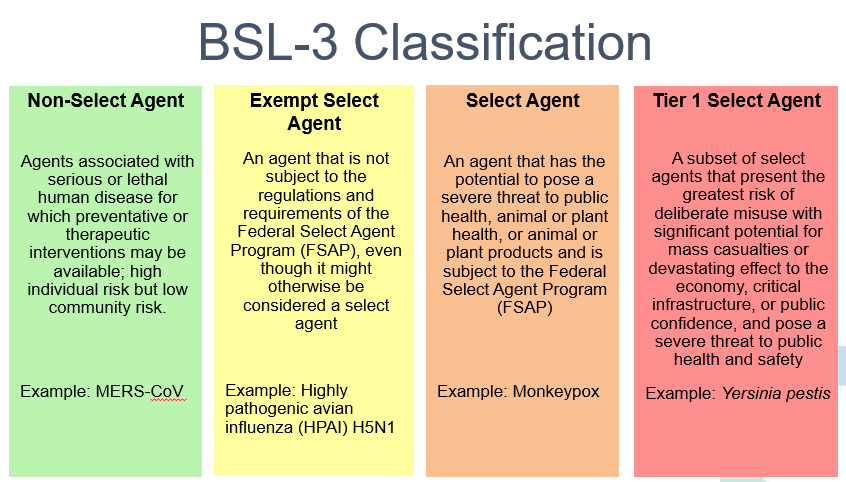 BSL-3 Classification

Non-Select Agent

Agents associated with serious or lethal human disease for which preventative or therapeutic interventions may be available; high individual risk but low community risk.

Example: MERS-CoV

Exempt Select Agent

An agent that is not subject to the regulations and requirements of the Federal Select Agent Program (FSAP), even though it might otherwise be considered a select agent

Example: Highly pathogenic avian influenza (HPAI) H5N1

Select Agent

An agent that has the potential to pose a severe threat to public health, animal or plant health, or animal or plant products and is subject to the Federal Select Agent Program (FSAP)

Example: Monkeypox

Tier 1 Select Agent

A subset of select agents that present the greatest risk of deliberate misuse with significant potential for mass casualties or devastating effect to the economy, critical infrastructure, or public confidence, and pose a severe threat to public health and safety

Example: Yersinia pestis